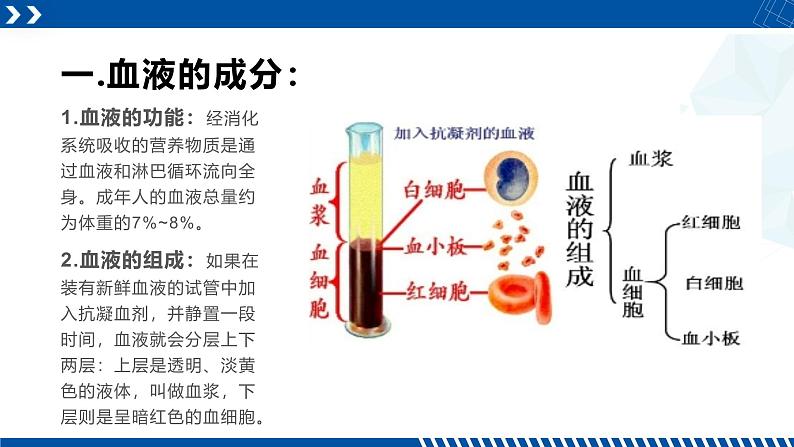 一.血液的成分：

1.血液的功能：经消化系统吸收的营养物质是通过血液和淋巴循环流向全身。成年人的血液总量约为体重的7%~8%。

2.血液的组成：如果在装有新鲜血液的试管中加入抗凝血剂，并静置一段时间，血液就会分层上下两层：上层是透明、淡黄色的液体，叫做血浆，下层则是呈暗红色的血细胞。

加入抗凝剂的血液

血浆

血细胞

白细胞

血小板

红细胞

血液的组成

血浆

血细胞

红细胞

白细胞

血小板